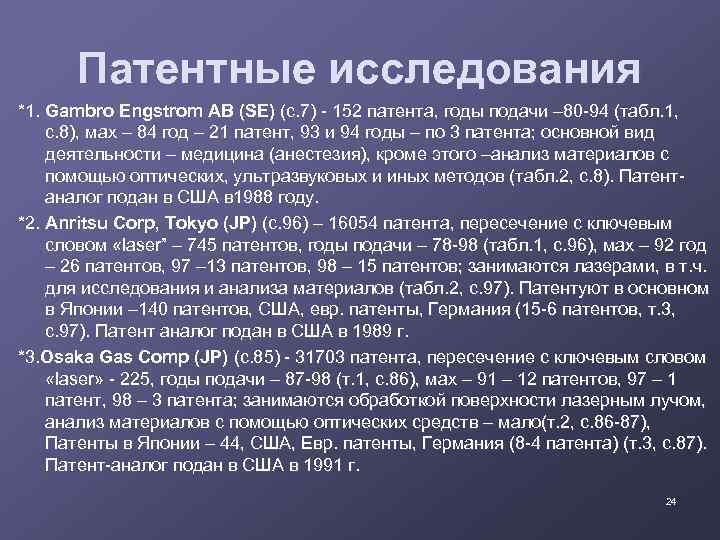 Патентные исследования

*1. Gambro Engstrom AB (SE) (с.7) - 152 патента, годы подачи –80-94 (табл.1, с.8), мах – 84 год – 21 патент, 93 и 94 годы – по 3 патента; основной вид деятельности – медицина (анестезия), кроме этого –анализ материалов с помощью оптических, ультразвуковых и иных методов (табл.2, с.8). Патент-аналог подан в США в1988 году.

*2. Anritsu Corp, Tokyo (JP) (с.96) – 16054 патента, пересечение с ключевым словом «laser" – 745 патентов, годы подачи – 78-98 (табл.1, с.96), мах – 92 год – 26 патентов, 97 –13 патентов, 98 – 15 патентов; занимаются лазерами, в т.ч. для исследования и анализа материалов (табл.2, с.97). Патентуют в основном в Японии –140 патентов, США, евр. патенты, Германия (15-6 патентов, т.3, с.97). Патент аналог подан в США в 1989 г.

*3.Osaka Gas Comp (JP) (с.85) - 31703 патента, пересечение с ключевым словом «laser» - 225, годы подачи – 87-98 (т.1, с.86), мах – 91 – 12 патентов, 97 – 1 патент, 98 – 3 патента; занимаются обработкой поверхности лазерным лучом, анализ материалов с помощью оптических средств – мало(т.2, с.86-87), Патенты в Японии – 44, США, Евр. патенты, Германия (8-4 патента) (т.3, с.87). Патент-аналог подан в США в 1991 г.

24